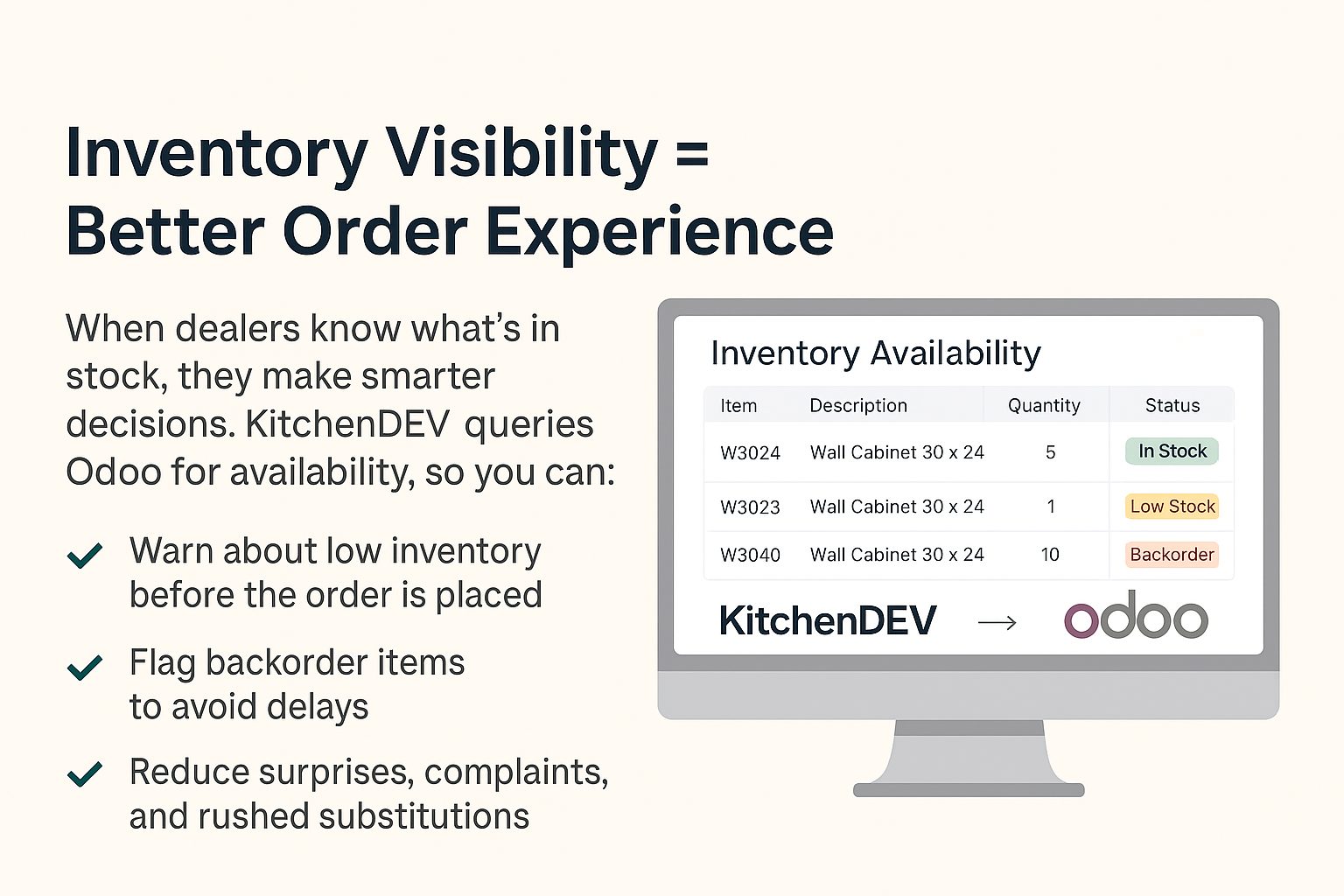 Inventory Visibility = Better Order Experience

When dealers know what's in stock, they make smarter decisions. KitchenDEV queries Odoo for availability, so you can:

Warn about low inventory before the order is placed

Flag backorder items to avoid delays

Reduce surprises, complaints, and rushed substitutions

Inventory Availability

| Item | Description | Quantity | Status |
|---|---|---|---|
| W3024 | Wall Cabinet 30 x 24 | 5 | In Stock |
| W3023 | Wall Cabinet 30 x 24 | 1 | Low Stock |
| W3040 | Wall Cabinet 30 x 24 | 10 | Backorder |

KitchenDEV → odoo